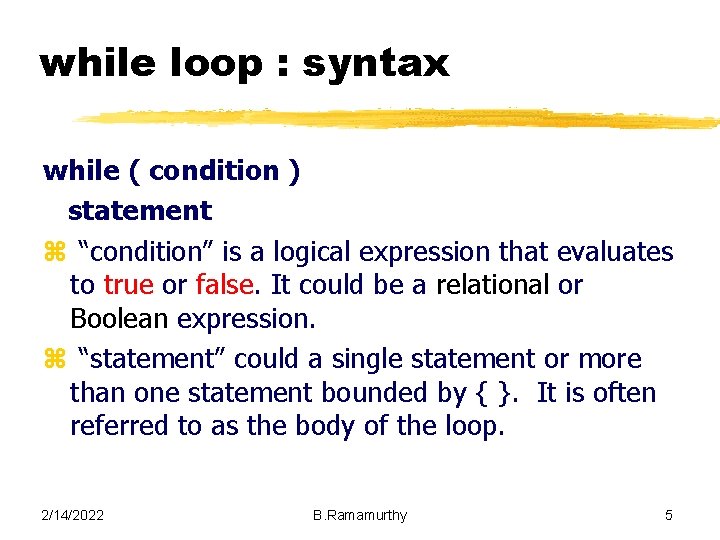 while loop : syntax

while ( condition )
statement

⌘ “condition” is a logical expression that evaluates to true or false. It could be a relational or Boolean expression.

⌘ “statement” could a single statement or more than one statement bounded by { }.  It is often referred to as the body of the loop.

2/14/2022

B.Ramamurthy

5